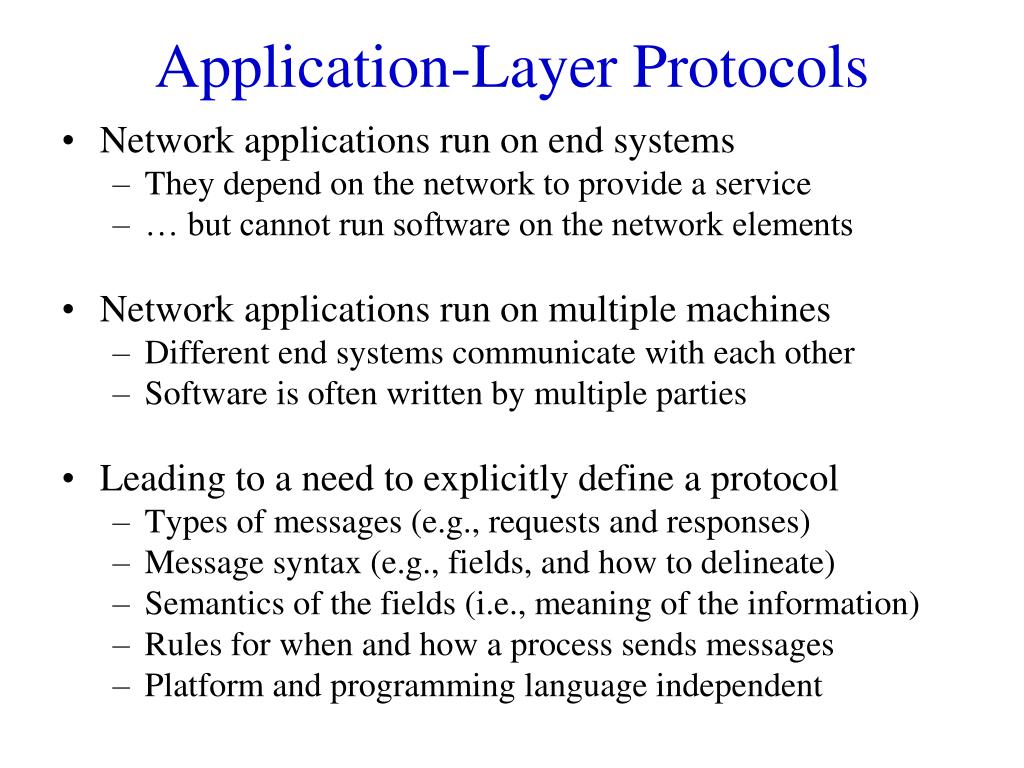 Application-Layer Protocols

• Network applications run on end systems
– They depend on the network to provide a service
– … but cannot run software on the network elements

• Network applications run on multiple machines
– Different end systems communicate with each other
– Software is often written by multiple parties

• Leading to a need to explicitly define a protocol
– Types of messages (e.g., requests and responses)
– Message syntax (e.g., fields, and how to delineate)
– Semantics of the fields (i.e., meaning of the information)
– Rules for when and how a process sends messages
– Platform and programming language independent